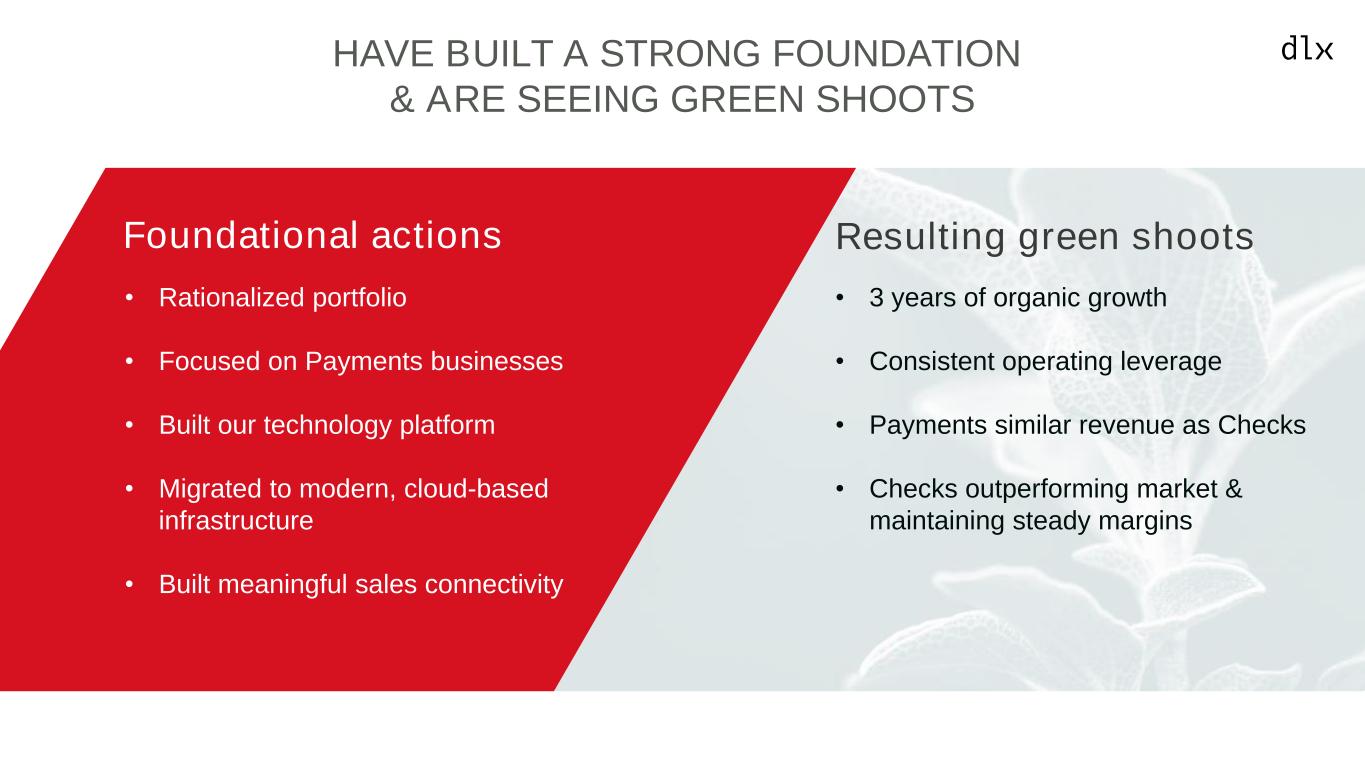 HAVE BUILT A STRONG FOUNDATION
& ARE SEEING GREEN SHOOTS

dlx

Foundational actions

• Rationalized portfolio

• Focused on Payments businesses

• Built our technology platform

• Migrated to modern, cloud-based infrastructure

• Built meaningful sales connectivity

Resulting green shoots

• 3 years of organic growth

• Consistent operating leverage

• Payments similar revenue as Checks

• Checks outperforming market & maintaining steady margins